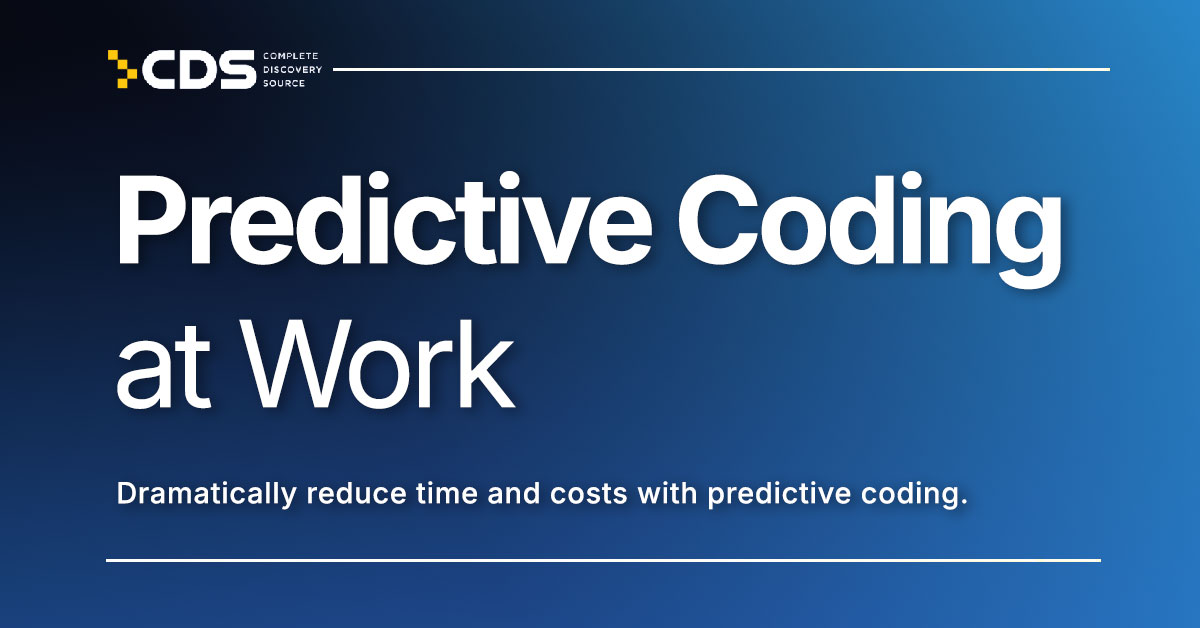 CDS COMPLETE DISCOVERY SOURCE

Predictive Coding at Work

Dramatically reduce time and costs with predictive coding.